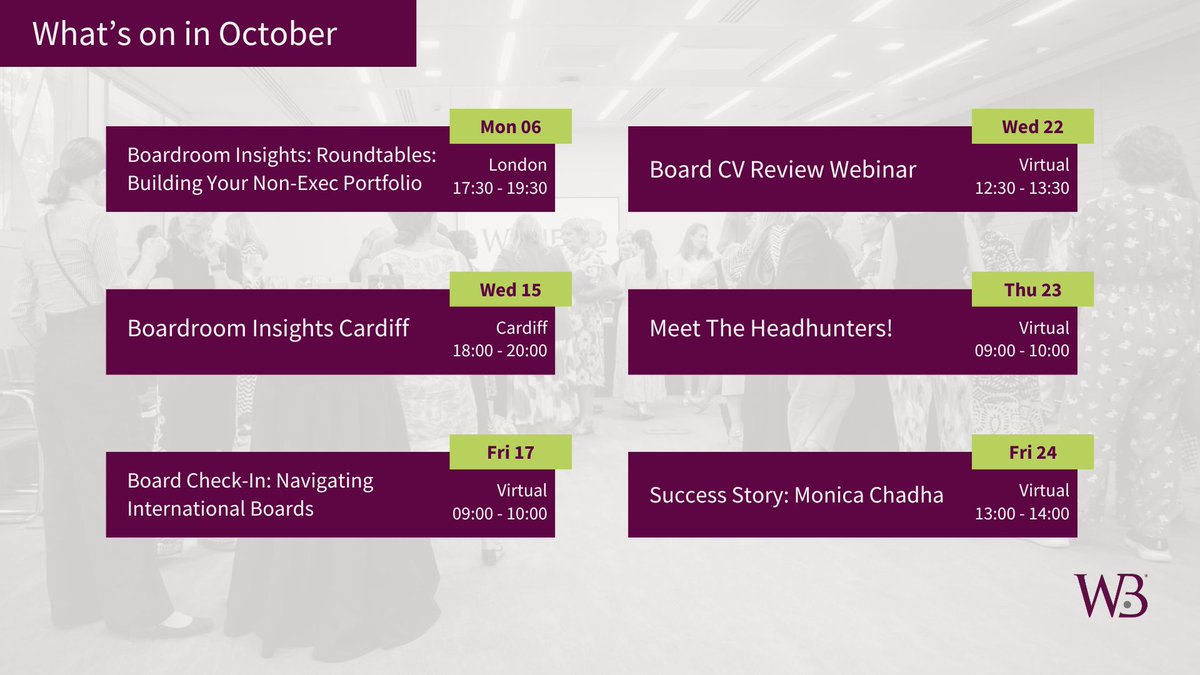 What's on in October

Mon 06
Boardroom Insights: Roundtables: Building Your Non-Exec Portfolio
London
17:30 - 19:30

Wed 15
Boardroom Insights Cardiff
Cardiff
18:00 - 20:00

Fri 17
Board Check-In: Navigating International Boards
Virtual
09:00 - 10:00

Wed 22
Board CV Review Webinar
Virtual
12:30 - 13:30

Thu 23
Meet The Headhunters!
Virtual
09:00 - 10:00

Fri 24
Success Story: Monica Chadha
Virtual
13:00 - 14:00

WB